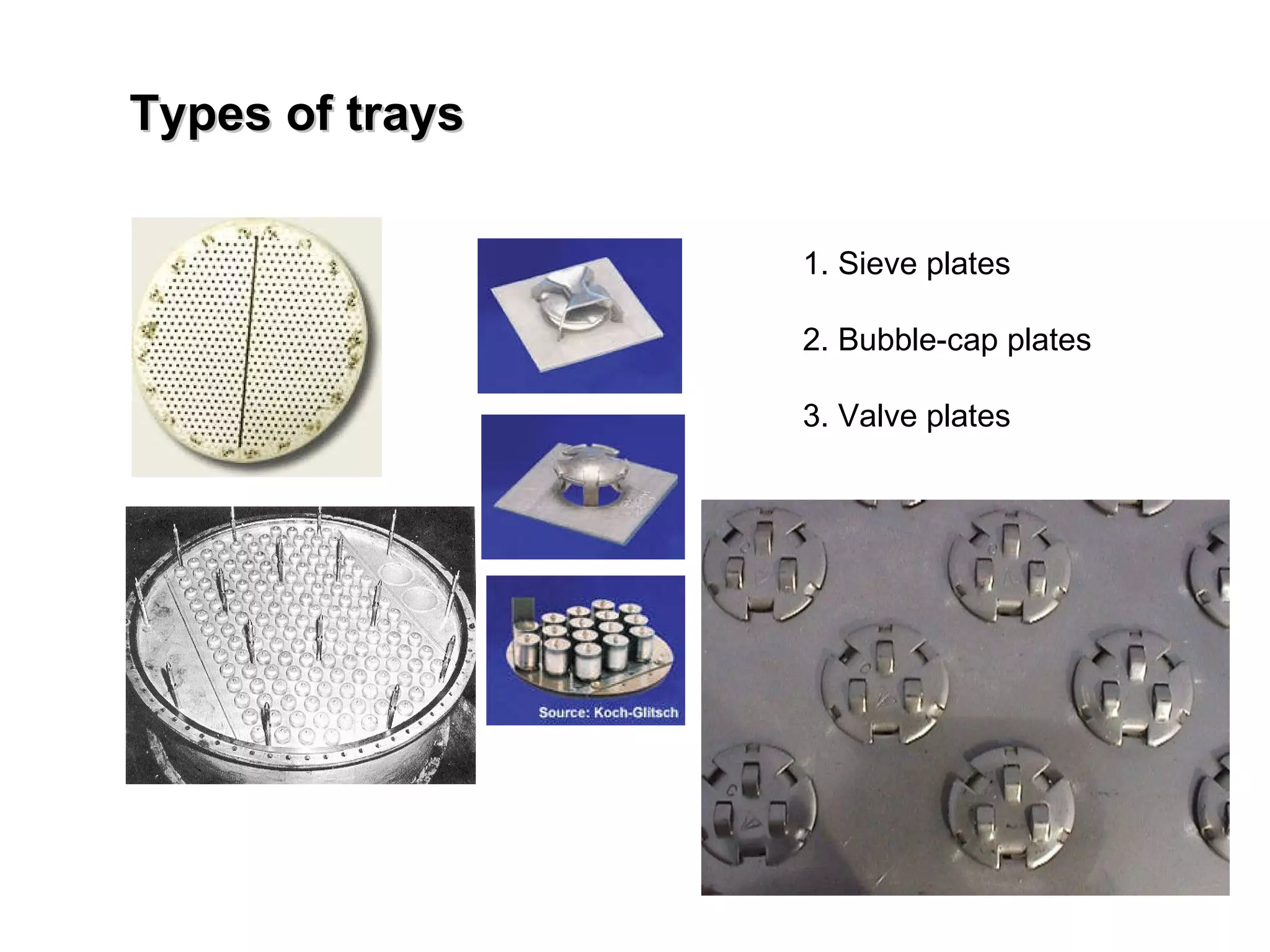 Types of trays

1. Sieve plates

2. Bubble-cap plates

3. Valve plates

Source: Koch-Glitsch